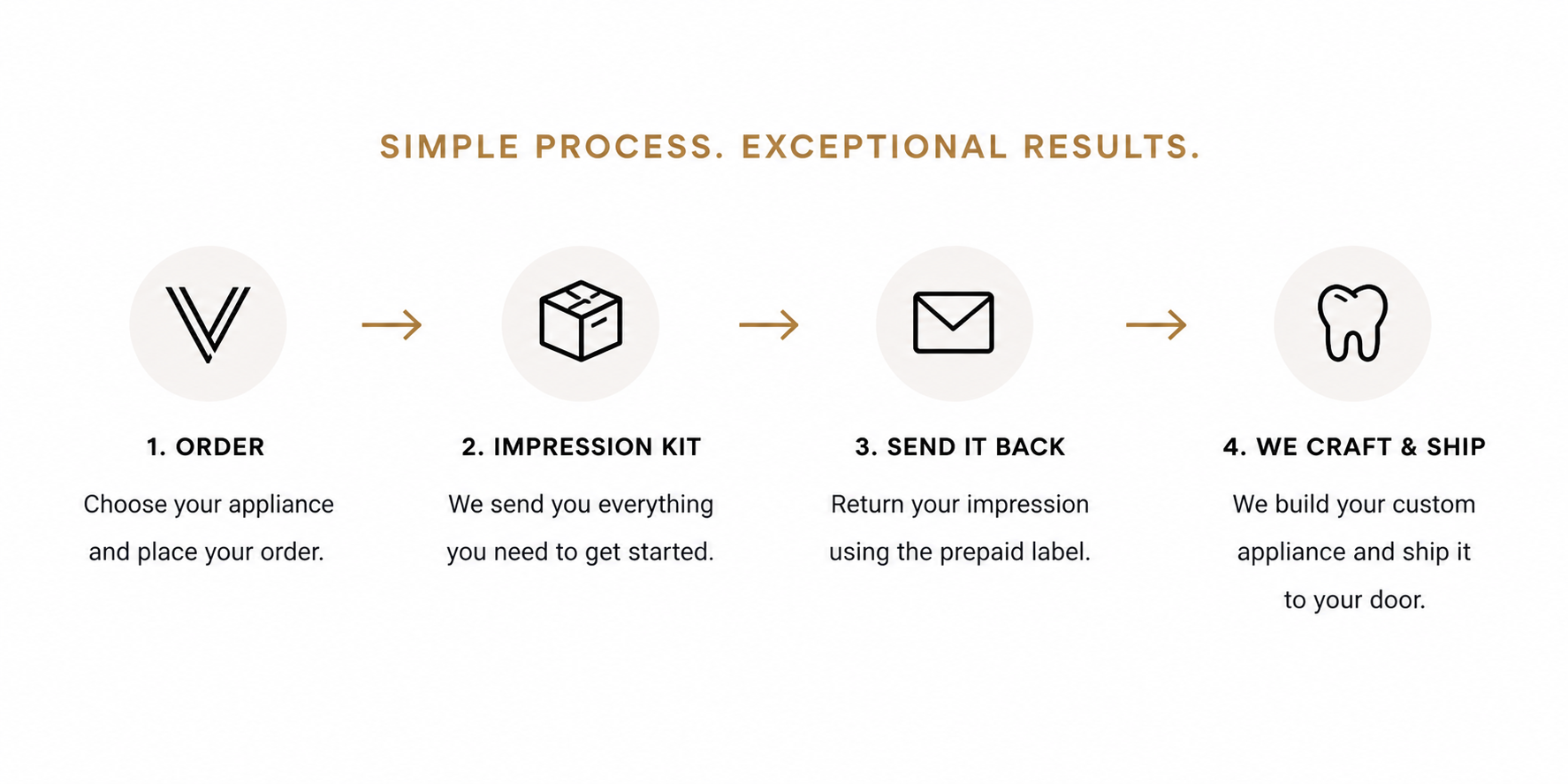 SIMPLE PROCESS. EXCEPTIONAL RESULTS.

1. ORDER

Choose your appliance and place your order.

2. IMPRESSION KIT

We send you everything you need to get started.

3. SEND IT BACK

Return your impression using the prepaid label.

4. WE CRAFT & SHIP

We build your custom appliance and ship it to your door.